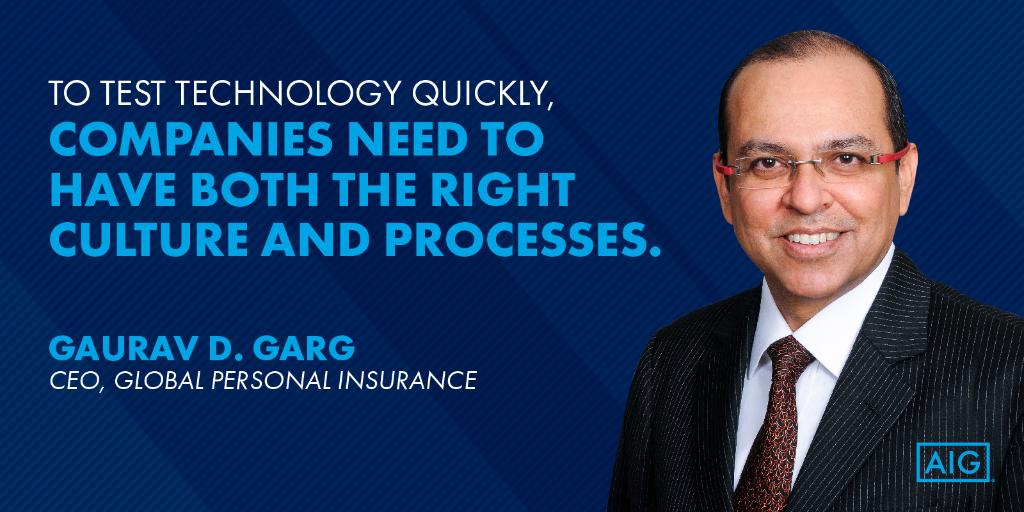 TO TEST TECHNOLOGY QUICKLY, COMPANIES NEED TO HAVE BOTH THE RIGHT CULTURE AND PROCESSES.

GAURAV D. GARG
CEO, GLOBAL PERSONAL INSURANCE

AIG